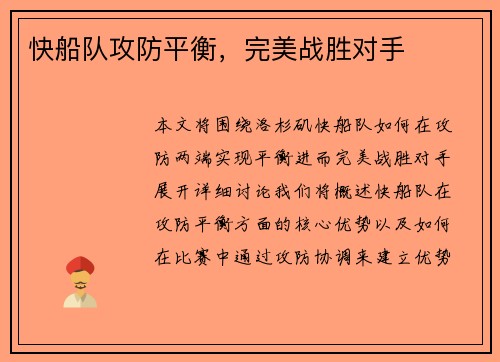 快船队攻防平衡，完美战胜对手

本文将围绕洛杉矶快船队如何在攻防两端实现平衡进而完美战胜对手展开详细讨论我们将概述快船队在攻防平衡方面的核心优势以及如何在比赛中通过攻防协调来建立优势